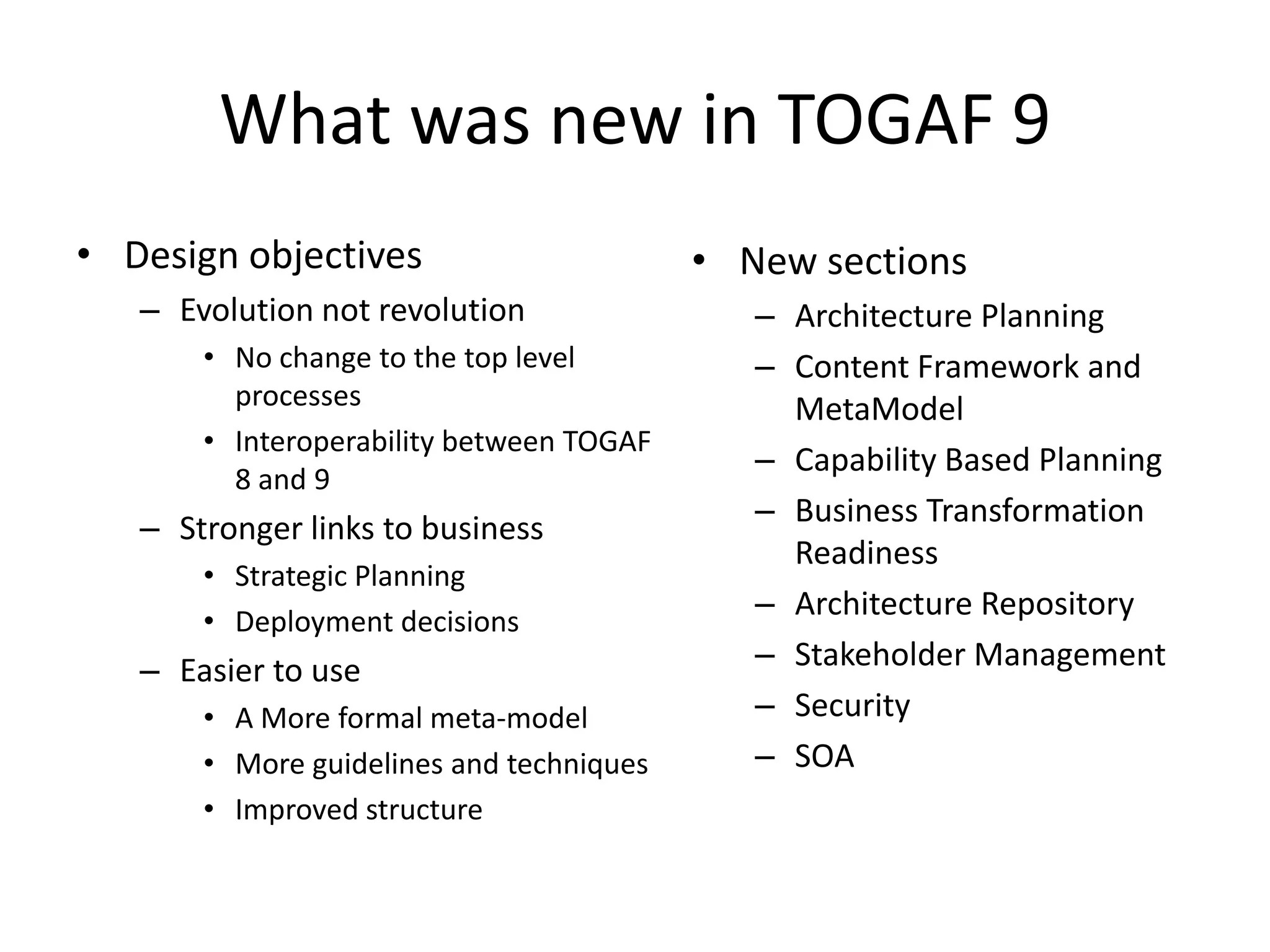 What was new in TOGAF 9

• Design objectives
  – Evolution not revolution
    • No change to the top level processes
    • Interoperability between TOGAF 8 and 9
  – Stronger links to business
    • Strategic Planning
    • Deployment decisions
  – Easier to use
    • A More formal meta-model
    • More guidelines and techniques
    • Improved structure

• New sections
  – Architecture Planning
  – Content Framework and MetaModel
  – Capability Based Planning
  – Business Transformation Readiness
  – Architecture Repository
  – Stakeholder Management
  – Security
  – SOA